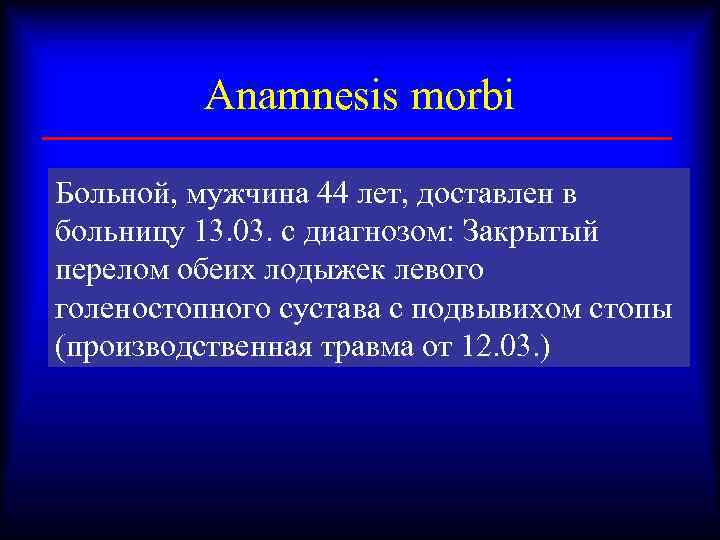 Anamnesis morbi

Больной, мужчина 44 лет, доставлен в больницу 13.03. с диагнозом: Закрытый перелом обеих лодыжек левого голеностопного сустава с подвывихом стопы (производственная травма от 12.03.)